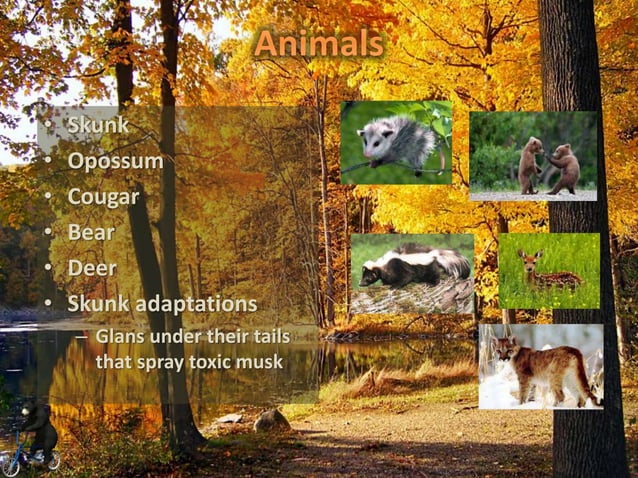 Animals

• Skunk
• Opossum
• Cougar
• Bear
• Deer
• Skunk adaptations
– Glans under their tails that spray toxic musk